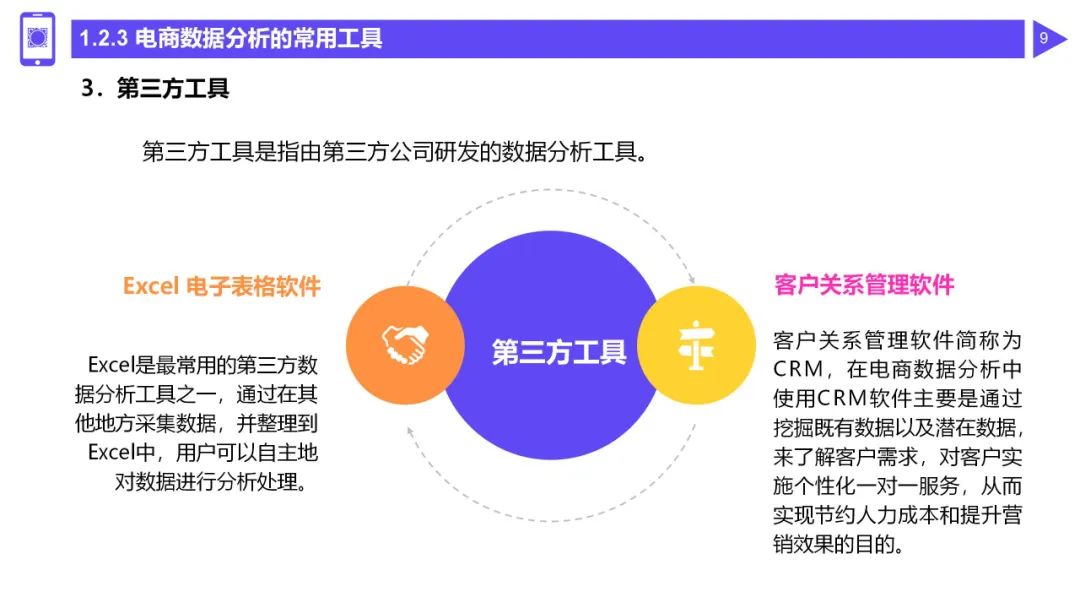 1.2.3 电商数据分析的常用工具

9

3．第三方工具

第三方工具是指由第三方公司研发的数据分析工具。

Excel 电子表格软件

Excel是最常用的第三方数据分析工具之一，通过在其他地方采集数据，并整理到Excel中，用户可以自主地对数据进行分析处理。

第三方工具

客户关系管理软件

客户关系管理软件简称为CRM，在电商数据分析中使用CRM软件主要是通过挖掘既有数据以及潜在数据，来了解客户需求，对客户实施个性化一对一服务，从而实现节约人力成本和提升营销效果的目的。